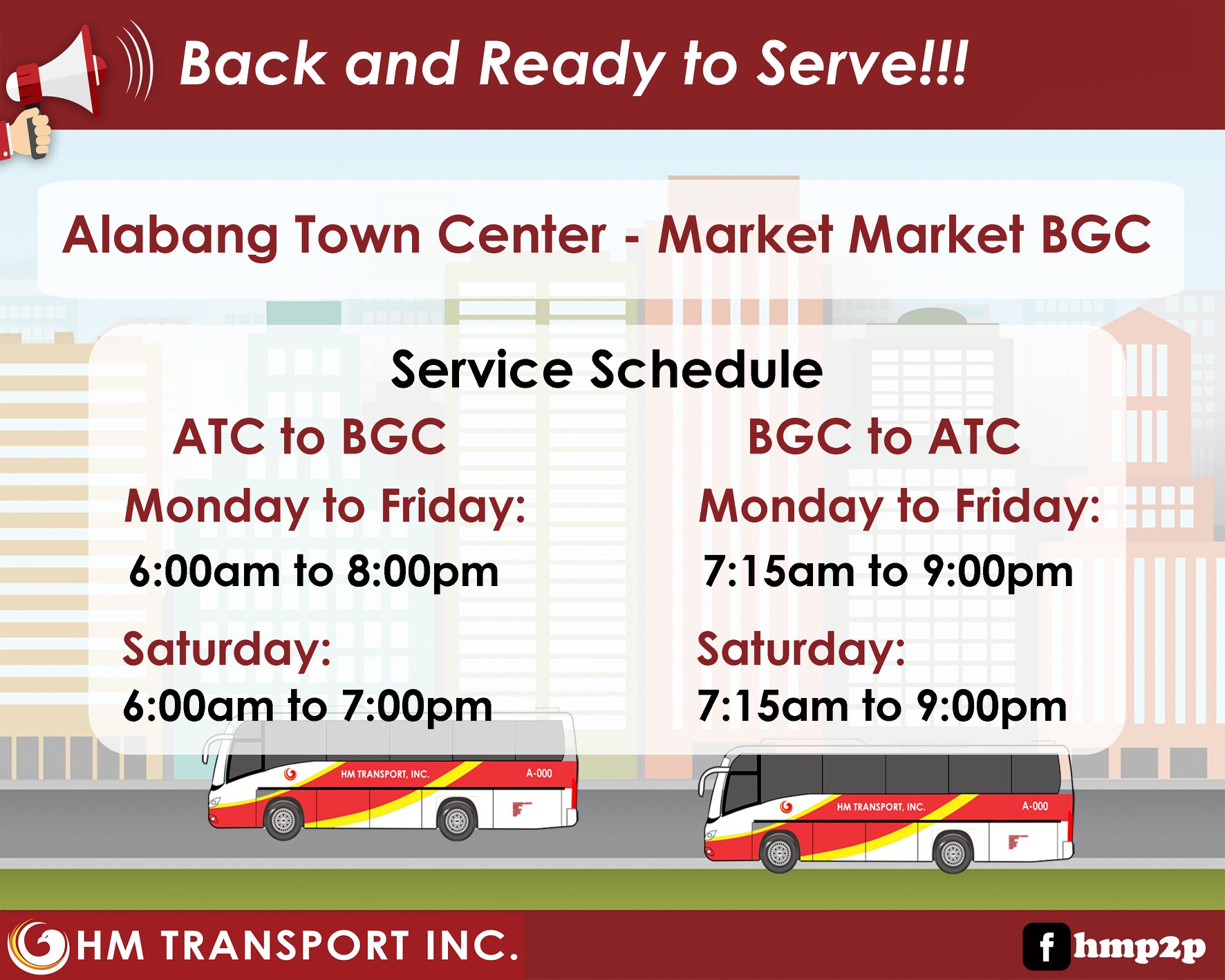 Back and Ready to Serve!!!

Alabang Town Center - Market Market BGC

Service Schedule

ATC to BGC

Monday to Friday:

6:00am to 8:00pm

Saturday:

6:00am to 7:00pm

BGC to ATC

Monday to Friday:

7:15am to 9:00pm

Saturday:

7:15am to 9:00pm

HM TRANSPORT, INC. A-000

HM TRANSPORT, INC. A-000

HM TRANSPORT INC.

f hmp2p